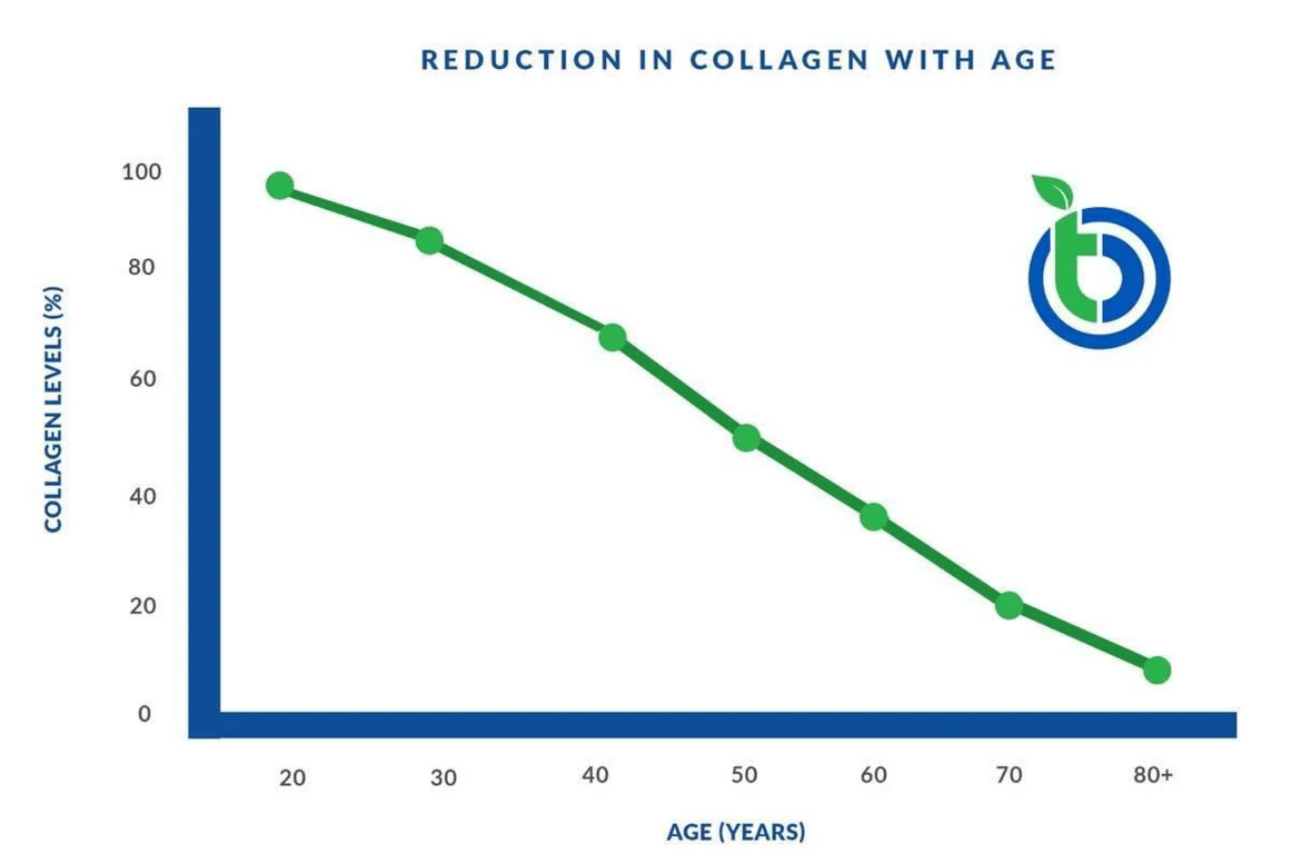 REDUCTION IN COLLAGEN WITH AGE

COLLAGEN LEVELS (%)

100
80
60
40
20
0

20
30
40
50
60
70
80+

AGE (YEARS)